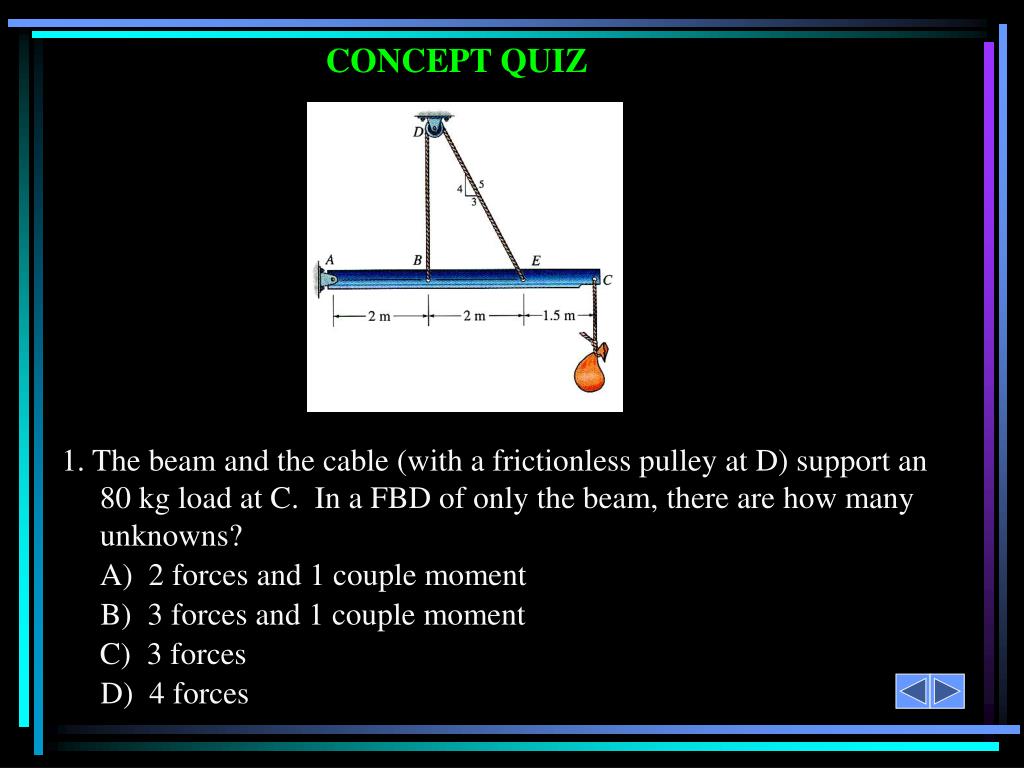 CONCEPT QUIZ

D
4
5
3
A
B
E
C
2 m
2 m
1.5 m

1. The beam and the cable (with a frictionless pulley at D) support an 80 kg load at C. In a FBD of only the beam, there are how many unknowns?

A) 2 forces and 1 couple moment

B) 3 forces and 1 couple moment

C) 3 forces

D) 4 forces